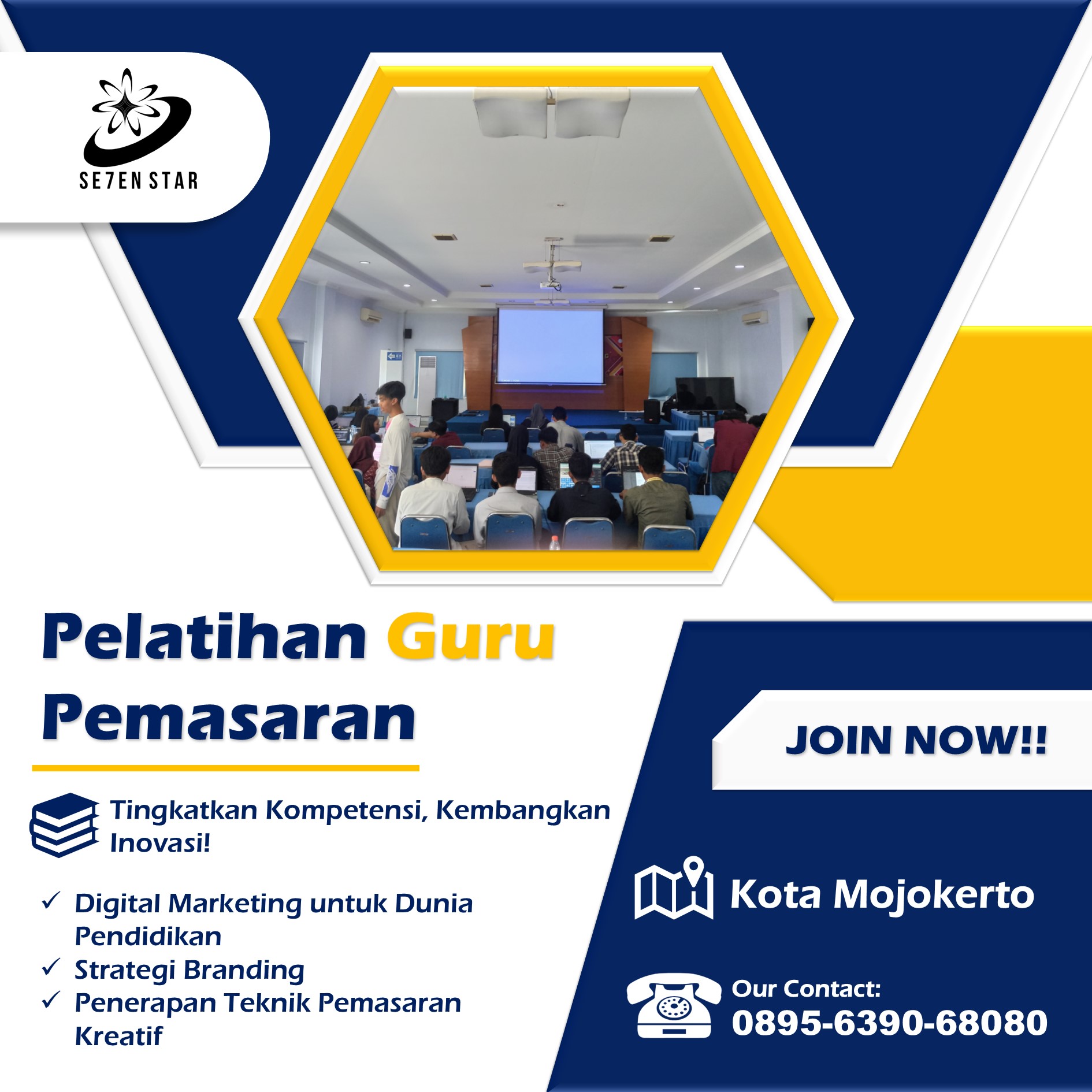 SE7EN STAR

Pelatihan Guru Pemasaran

Tingkatkan Kompetensi, Kembangkan Inovasi!

✓ Digital Marketing untuk Dunia Pendidikan
✓ Strategi Branding
✓ Penerapan Teknik Pemasaran Kreatif

JOIN NOW!!

Kota Mojokerto

Our Contact:
0895-6390-68080